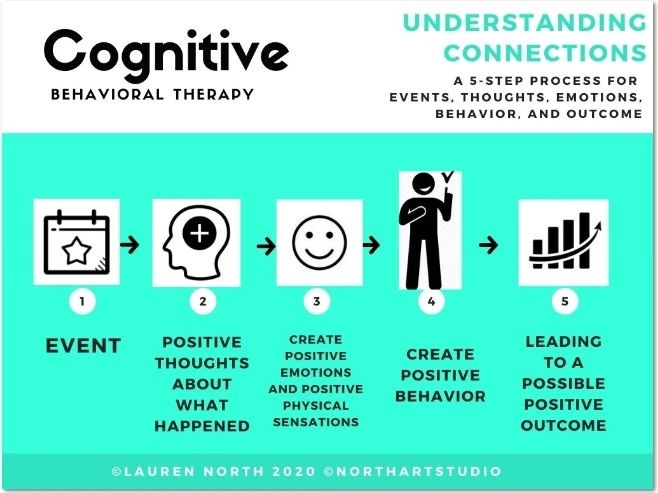 Cognitive
BEHAVIORAL THERAPY

UNDERSTANDING CONNECTIONS

A 5-STEP PROCESS FOR EVENTS, THOUGHTS, EMOTIONS, BEHAVIOR, AND OUTCOME

1
EVENT

2
POSITIVE THOUGHTS ABOUT WHAT HAPPENED

3
CREATE POSITIVE EMOTIONS AND POSITIVE PHYSICAL SENSATIONS

4
CREATE POSITIVE BEHAVIOR

5
LEADING TO A POSSIBLE POSITIVE OUTCOME

©LAUREN NORTH 2020 ©NORTHARTSTUDIO